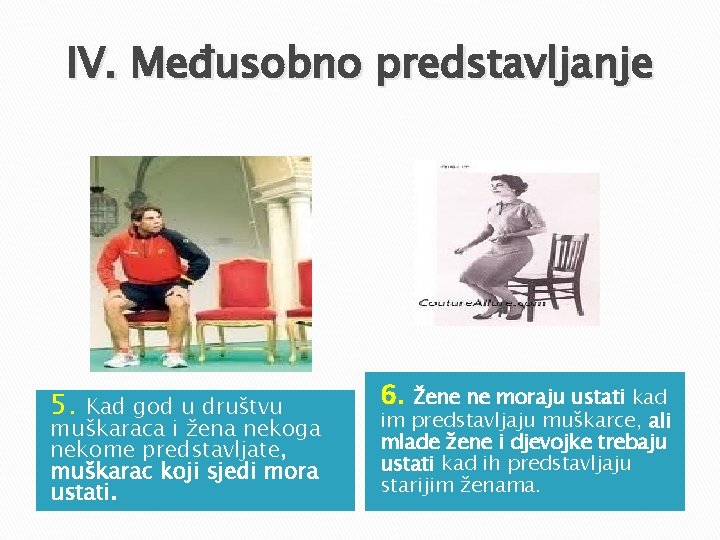 IV. Međusobno predstavljanje

CoutureAllure.com

5. Kad god u društvu muškaraca i žena nekoga nekome predstavljate, muškarac koji sjedi mora ustati.

6. Žene ne moraju ustati kad im predstavljaju muškarce, ali mlade žene i djevojke trebaju ustati kad ih predstavljaju starijim ženama.